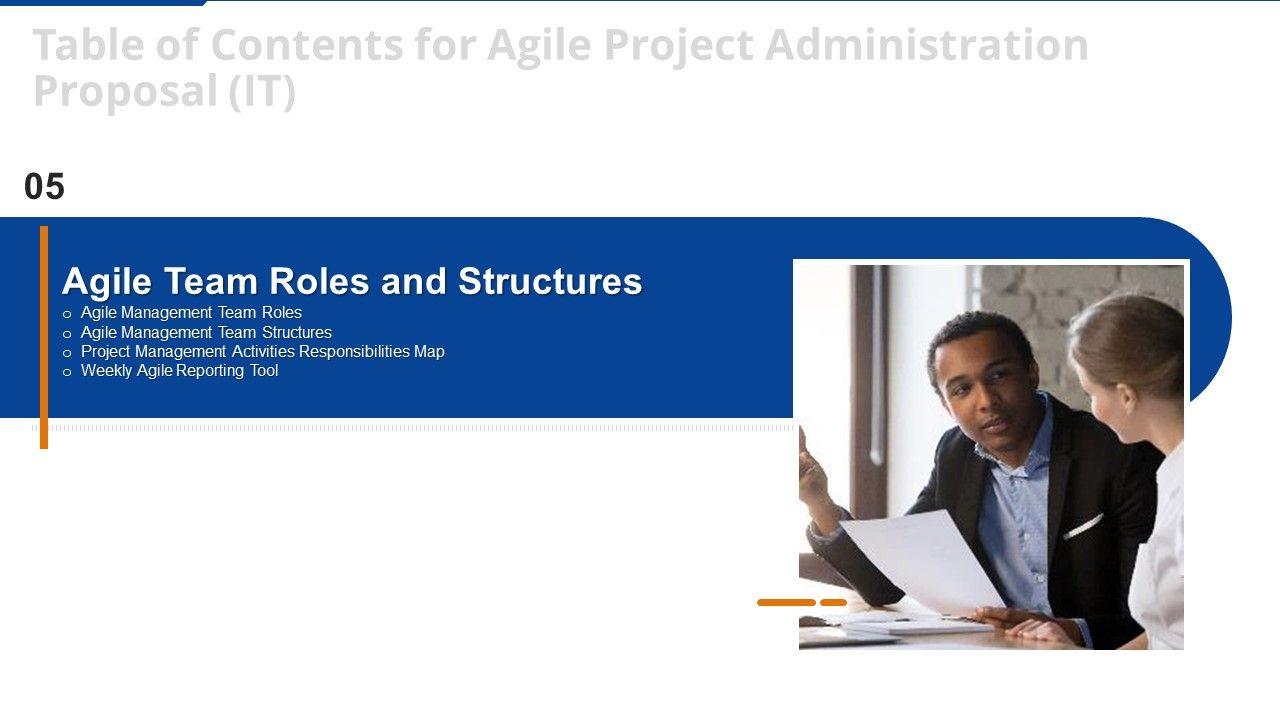 Table of Contents for Agile Project Administration Proposal (IT)

05

Agile Team Roles and Structures

o Agile Management Team Roles
o Agile Management Team Structures
o Project Management Activities Responsibilities Map
o Weekly Agile Reporting Tool